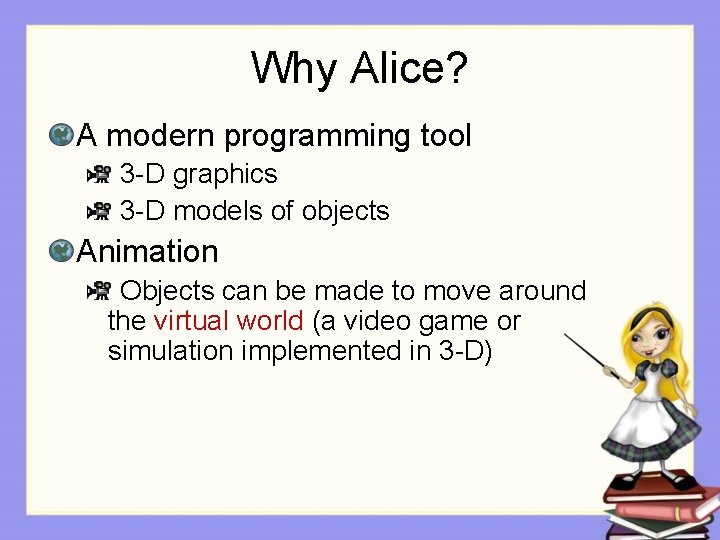 Why Alice?

A modern programming tool

3-D graphics

3-D models of objects

Animation

Objects can be made to move around the virtual world (a video game or simulation implemented in 3-D)